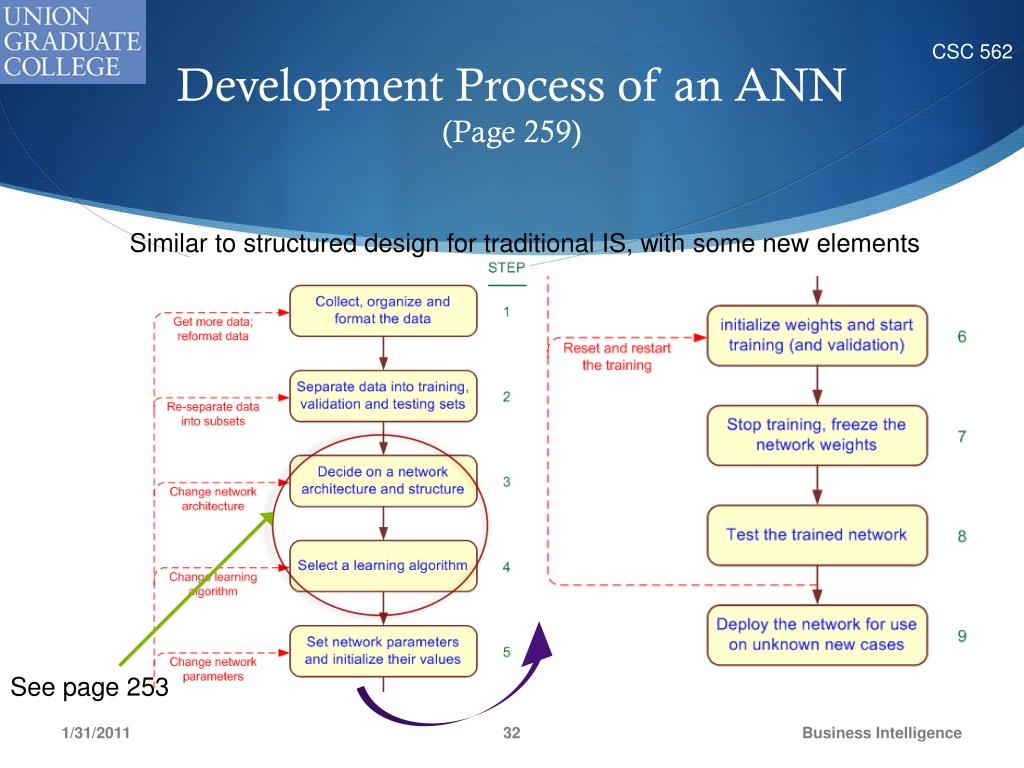 UNION GRADUATE COLLEGE

CSC 562

Development Process of an ANN
(Page 259)

Similar to structured design for traditional IS, with some new elements

STEP

Get more data; reformat data

Collect, organize and format the data

1

Re-separate data into subsets

Separate data into training, validation and testing sets

2

Change network architecture

Decide on a network architecture and structure

3

Change learning algorithm

Select a learning algorithm

4

Change network parameters

Set network parameters and initialize their values

5

Reset and restart the training

initialize weights and start training (and validation)

6

Stop training, freeze the network weights

7

Test the trained network

8

Deploy the network for use on unknown new cases

9

See page 253

1/31/2011

32

Business Intelligence